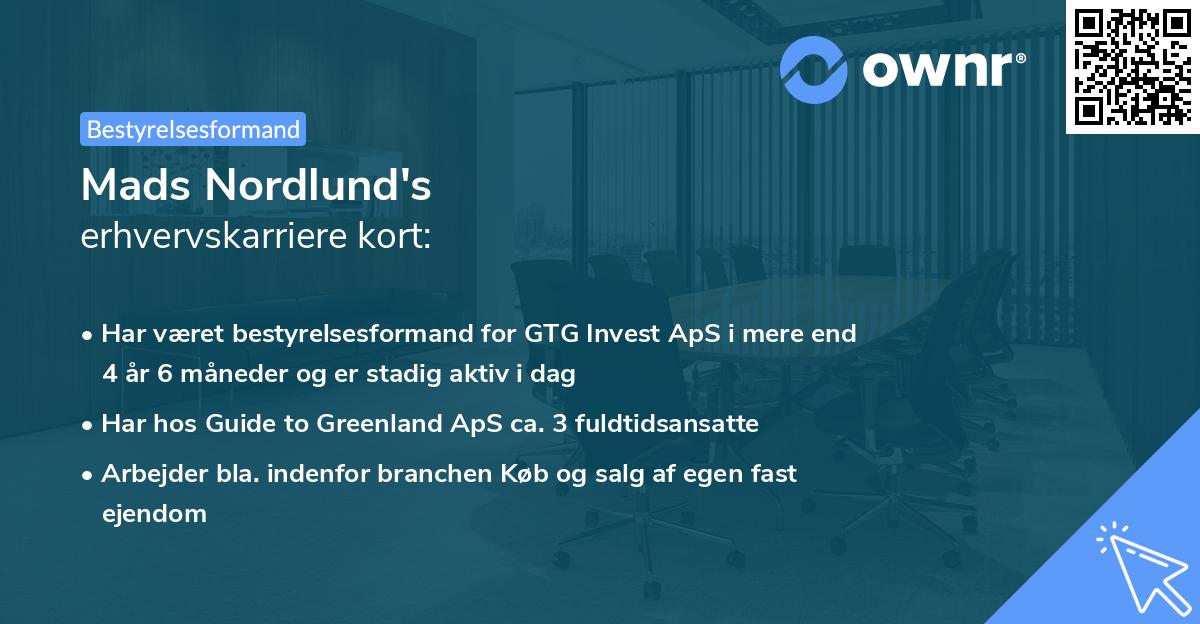 ownr®

Bestyrelsesformand

Mads Nordlund's
erhvervskarriere kort:

• Har været bestyrelsesformand for GTG Invest ApS i mere end 4 år 6 måneder og er stadig aktiv i dag
• Har hos Guide to Greenland ApS ca. 3 fuldtidsansatte
• Arbejder bla. indenfor branchen Køb og salg af egen fast ejendom